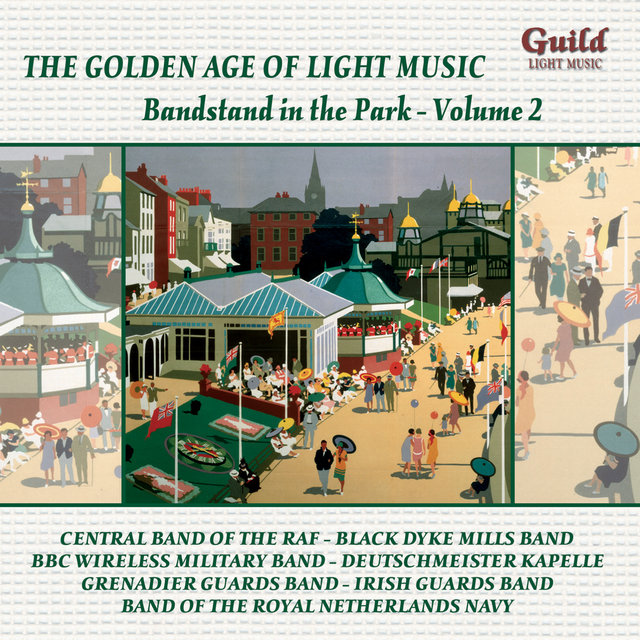 Guild
LIGHT MUSIC

THE GOLDEN AGE OF LIGHT MUSIC
Bandstand in the Park - Volume 2

CENTRAL BAND OF THE RAF - BLACK DYKE MILLS BAND
BBC WIRELESS MILITARY BAND - DEUTSCHMEISTER KAPELLE
GRENADIER GUARDS BAND - IRISH GUARDS BAND
BAND OF THE ROYAL NETHERLANDS NAVY